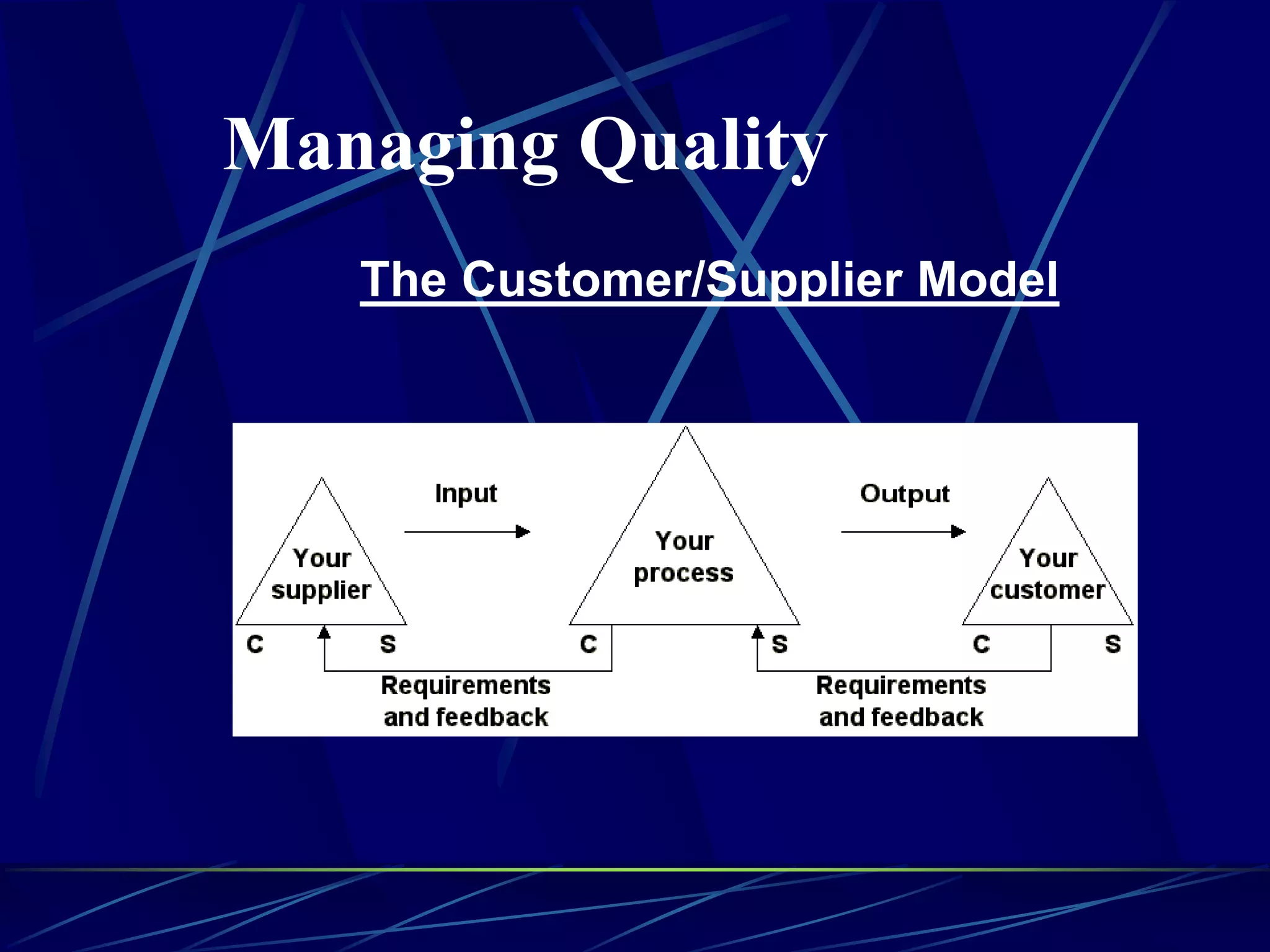 Managing Quality

The Customer/Supplier Model

Input

Output

Your supplier

Your process

Your customer

C S C S C S

Requirements and feedback

Requirements and feedback